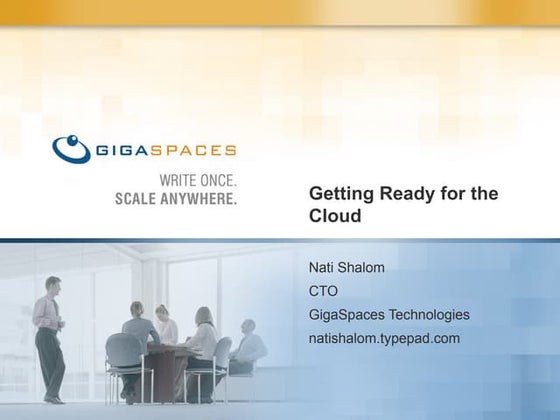 GIGASPACES

WRITE ONCE.
SCALE ANYWHERE.

Getting Ready for the Cloud

Nati Shalom
CTO
GigaSpaces Technologies
natishalom.typepad.com